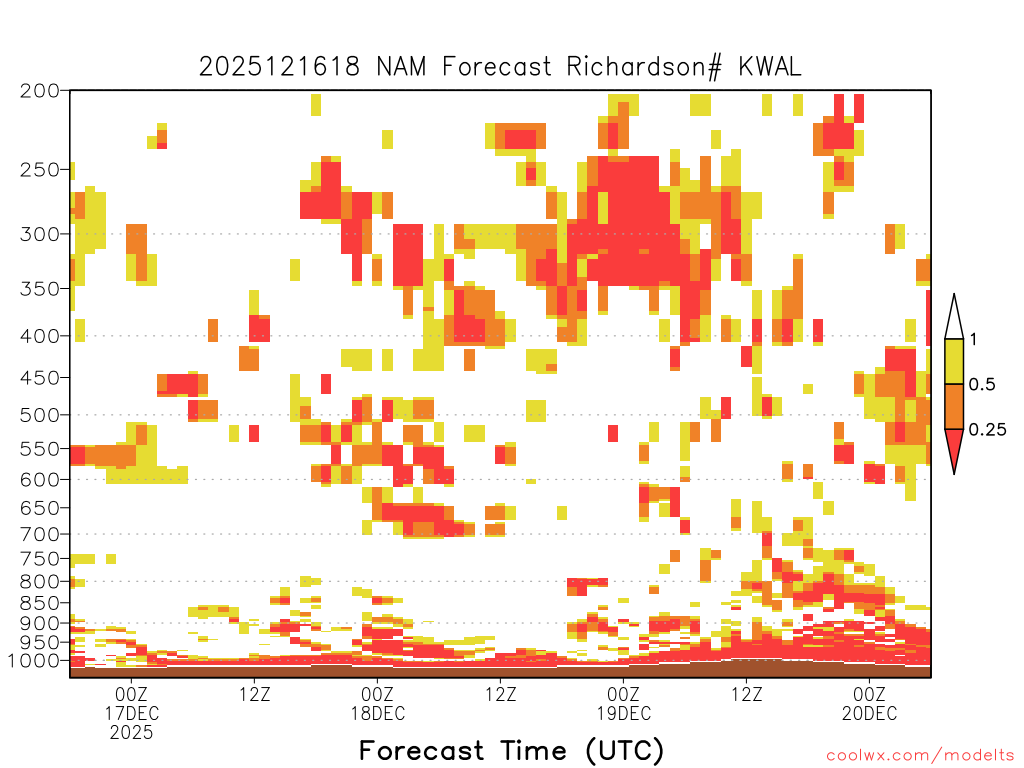 2025121618 NAM Forecast Richardson# KWAL

200
250
300
350
400
450
500
550
600
650
700
750
800
850
900
950
1000

1
0.5
0.25

00Z
17DEC
2025
12Z
00Z
18DEC
12Z
00Z
19DEC
12Z
00Z
20DEC

Forecast Time (UTC)

coolwx.com/modelts